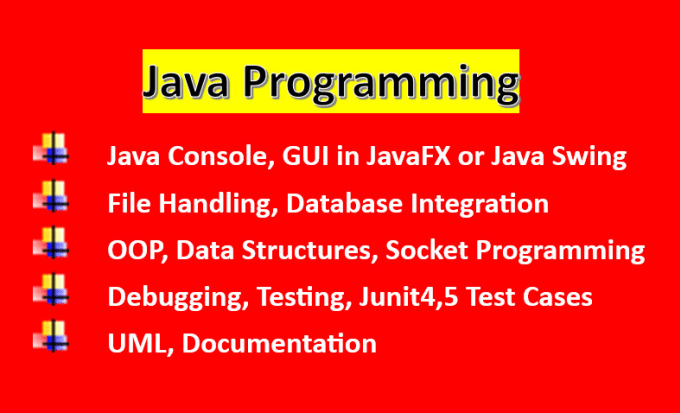 Java Programming

Java Console, GUI in JavaFX or Java Swing

File Handling, Database Integration

OOP, Data Structures, Socket Programming

Debugging, Testing, Junit4,5 Test Cases

UML, Documentation